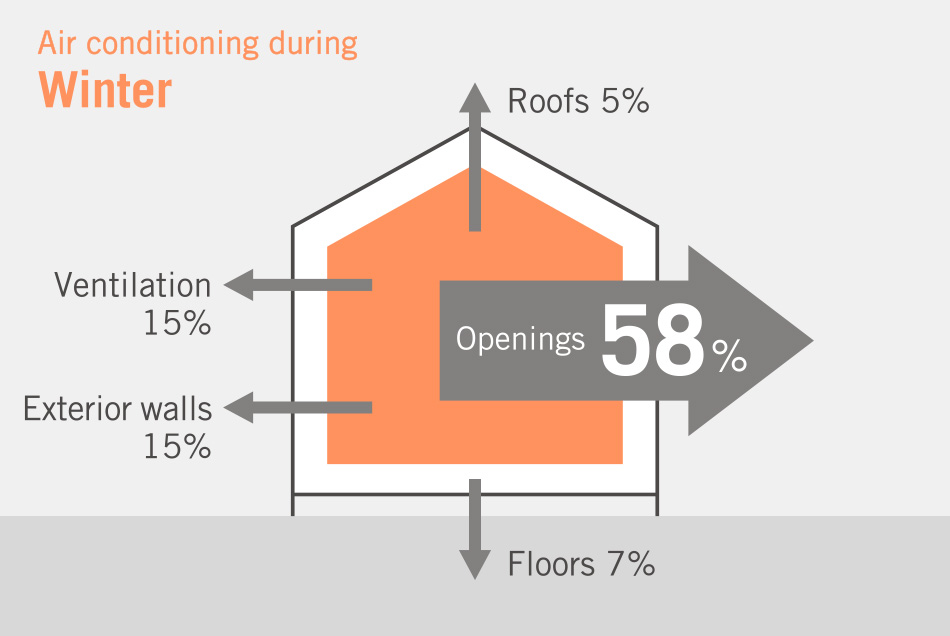 Air conditioning during
Winter

Roofs 5%

Ventilation
15%

Openings 58%

Exterior walls
15%

Floors 7%